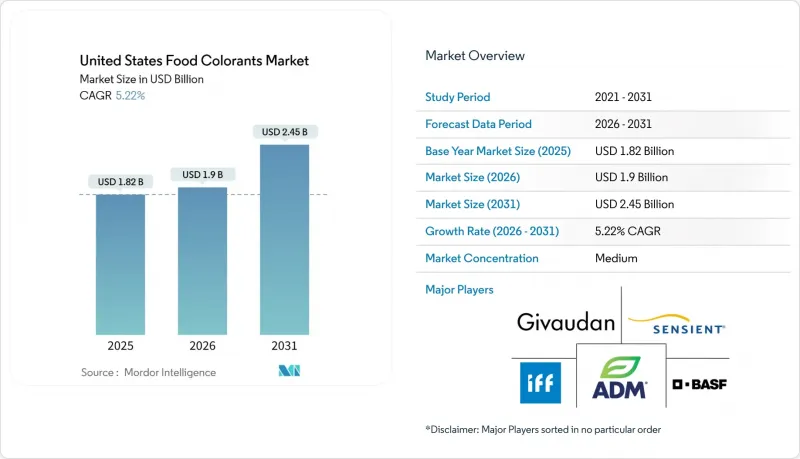 United States Food Colorants Market
Market Size in USD Billion
CAGR 5.22%

USD 1.82 B
USD 1.9 B
USD 2.45 B

2025
2026
2031

Source : Mordor Intelligence

Market Overview

| Study Period | 2021 - 2031 |
|---|---|
| Forecast Data Period | 2026 - 2031 |
| Base Year Market Size (2025) | USD 1.82 Billion |
| Market Size (2026) | USD 1.9 Billion |
| Market Size (2031) | USD 2.45 Billion |
| Growth Rate (2026 - 2031) | 5.22% CAGR |
| Market Concentration | Medium |

Major Players

Givaudan
SENSIENT
iff
ADM
BASF

*Disclaimer: Major Players sorted in no particular order